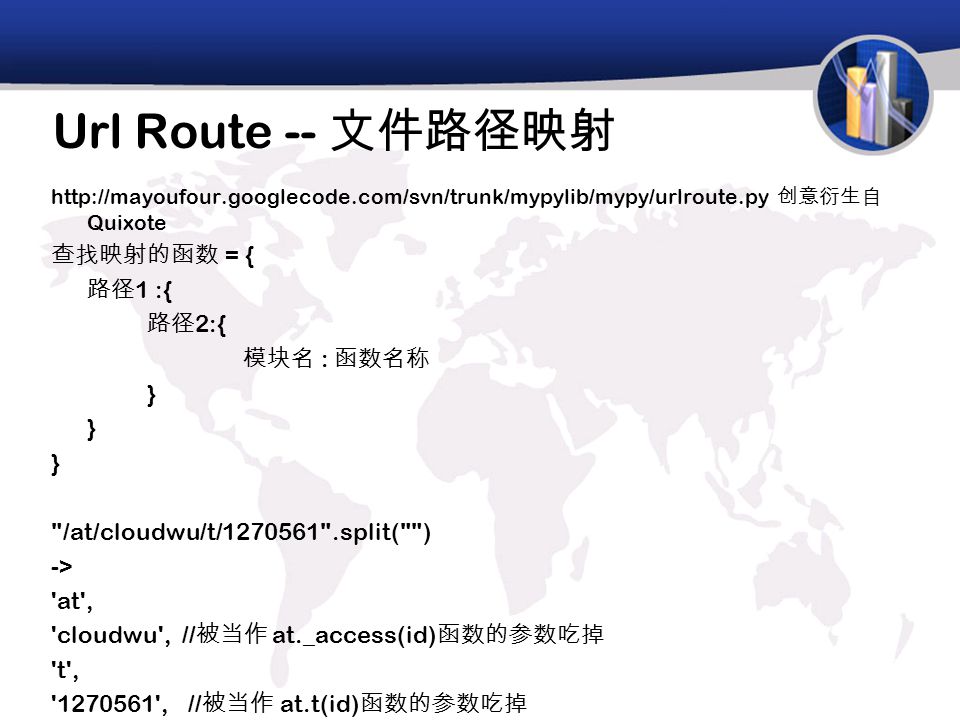 Url Route -- 文件路径映射

http://mayoufour.googlecode.com/svn/trunk/mypylib/mypy/urlroute.py 创意衍生自 Quixote

查找映射的函数 = {
路径1 :{
路径2:{
模块名 : 函数名称
}
}
}

"/at/cloudwu/t/1270561".split("")
->
'at',
'cloudwu', //被当作 at._access(id)函数的参数吃掉
't',
'1270561', //被当作 at.t(id)函数的参数吃掉